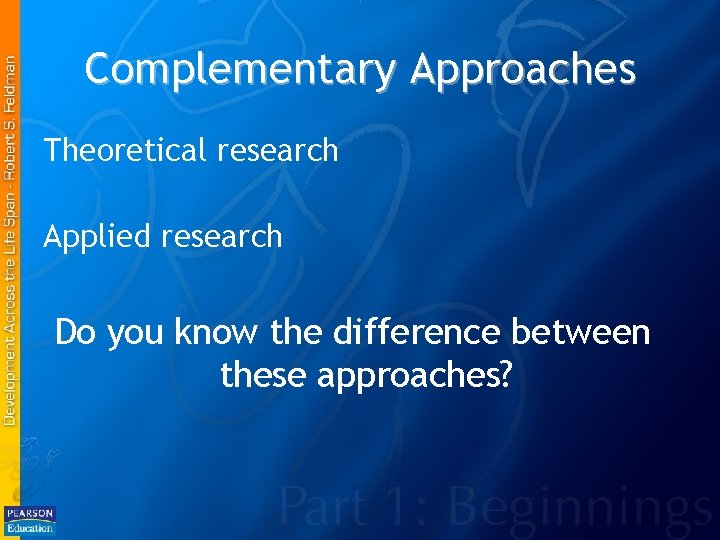 Development Across the Life Span - Robert S. Feldman

Complementary Approaches

Theoretical research

Applied research

Do you know the difference between these approaches?

Part 1: Beginnings

PEARSON Education